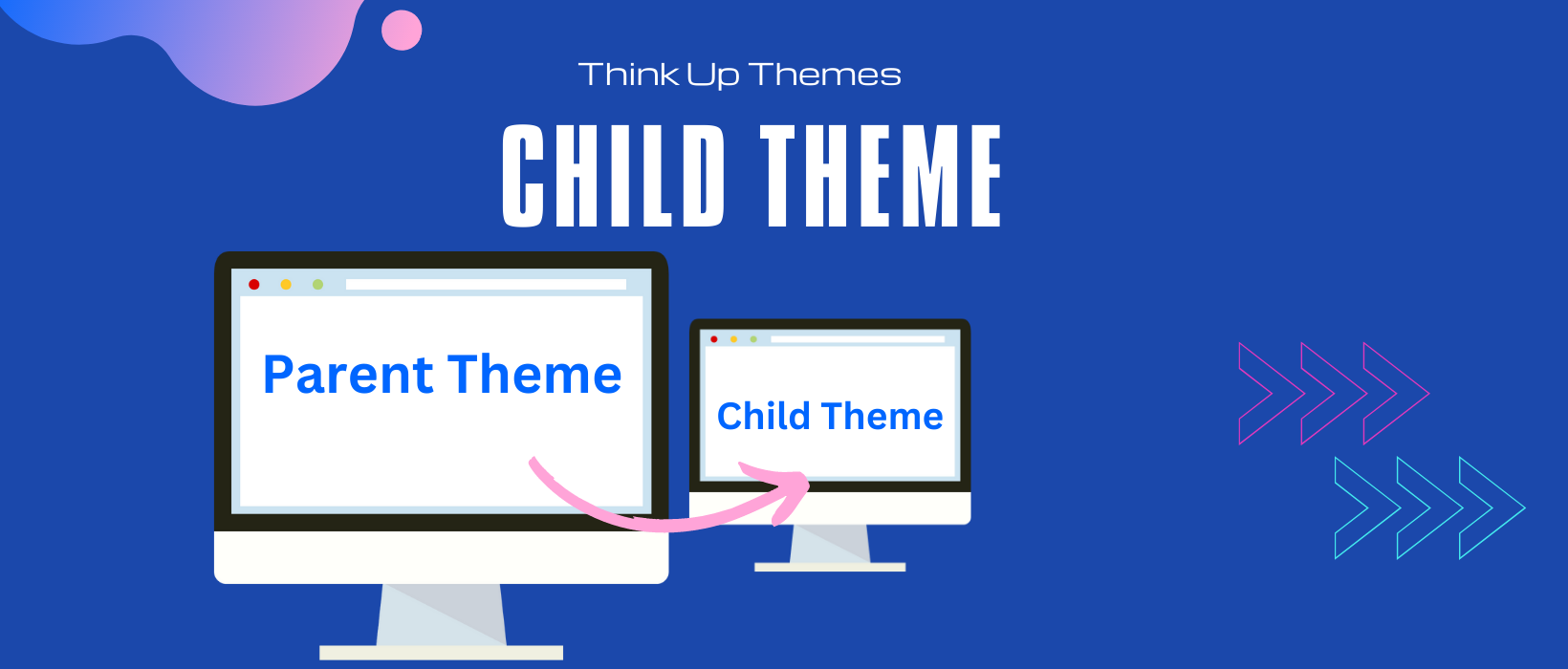 Think Up Themes

CHILD THEME

Parent Theme

Child Theme